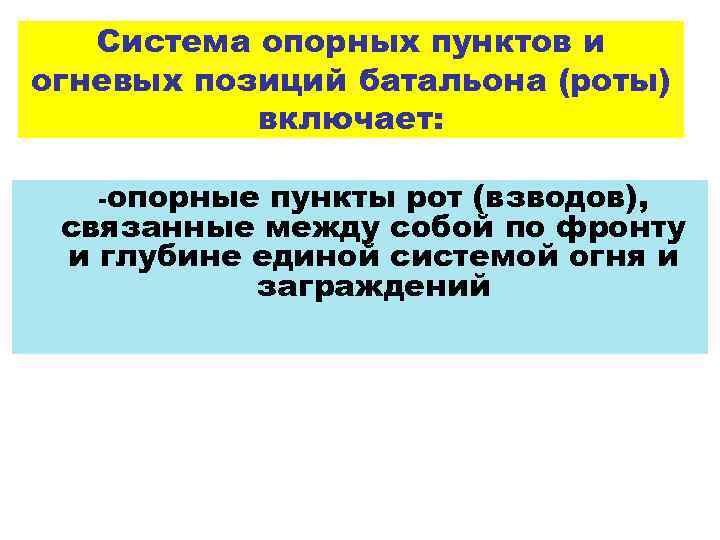 Система опорных пунктов и огневых позиций батальона (роты) включает:

-опорные пункты рот (взводов), связанные между собой по фронту и глубине единой системой огня и заграждений